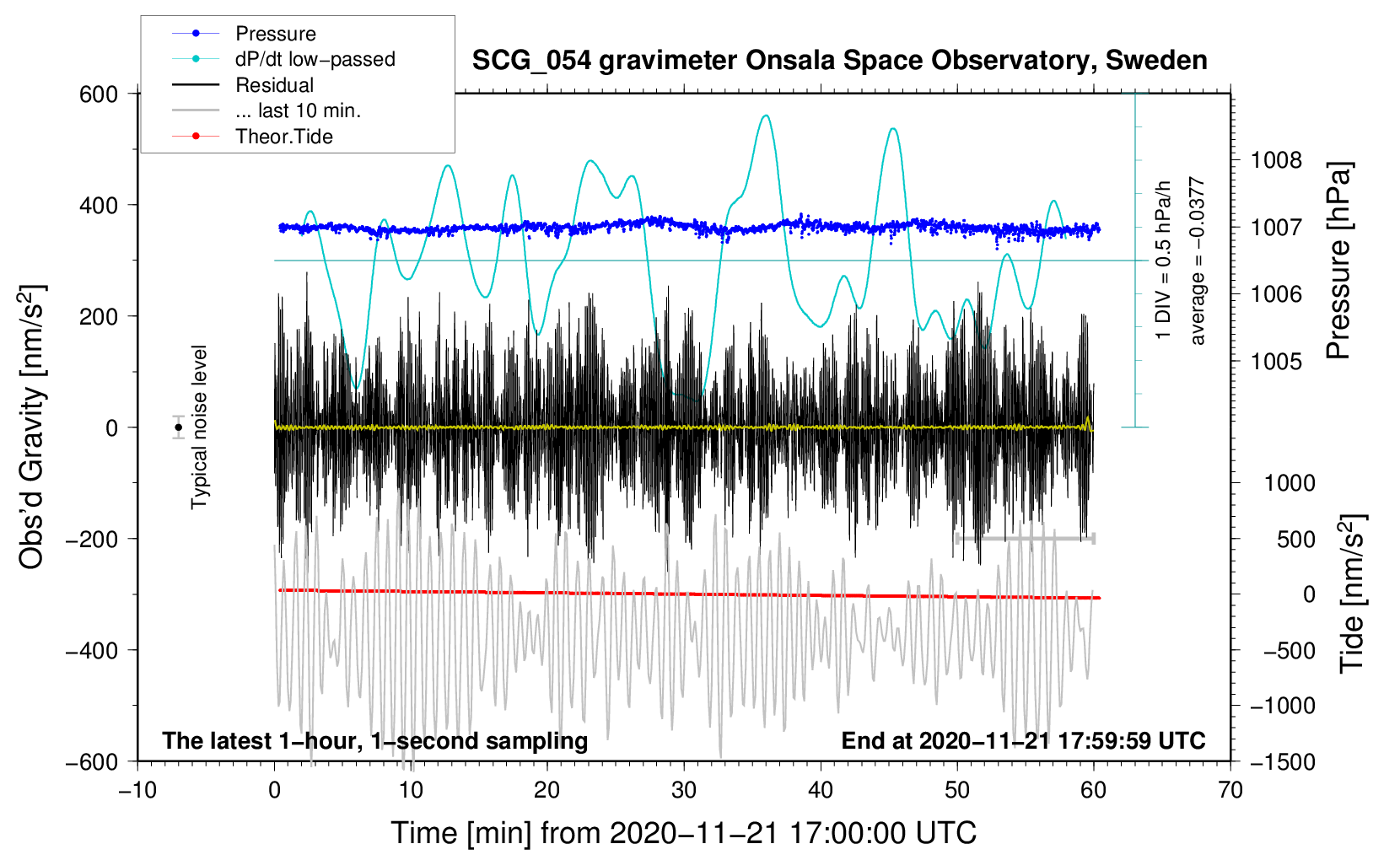 Pressure
dP/dt low−passed
Residual
... last 10 min.
Theor.Tide

SCG_054 gravimeter Onsala Space Observatory, Sweden

600
400
200
0
−200
−400
−600

Obs'd Gravity [nm/s$^2$]

Typical noise level

1 DIV = 0.5 hPa/h
average = −0.0377

1008
1007
1006
1005

Pressure [hPa]

1000
500
0
−500
−1000
−1500

Tide [nm/s$^2$]

The latest 1−hour, 1−second sampling
End at 2020−11−21 17:59:59 UTC

−10
0
10
20
30
40
50
60
70

Time [min] from 2020−11−21 17:00:00 UTC